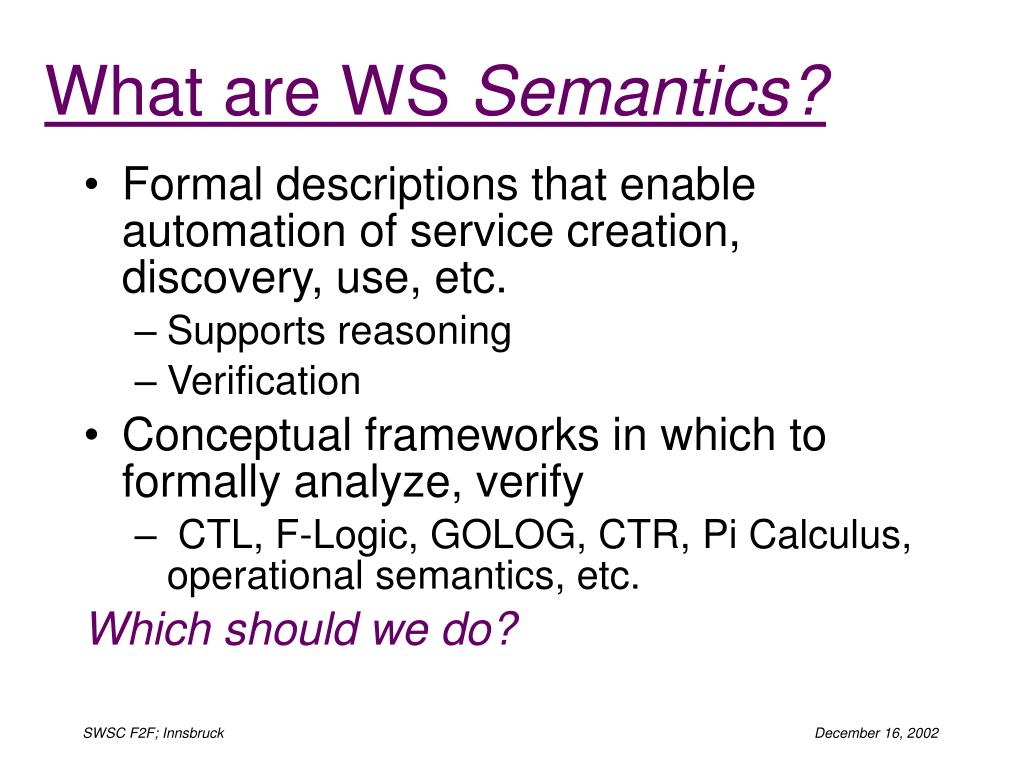 What are WS Semantics?

• Formal descriptions that enable automation of service creation, discovery, use, etc.
– Supports reasoning
– Verification
• Conceptual frameworks in which to formally analyze, verify
– CTL, F-Logic, GOLOG, CTR, Pi Calculus, operational semantics, etc.

Which should we do?

SWSC F2F; Innsbruck

December 16, 2002